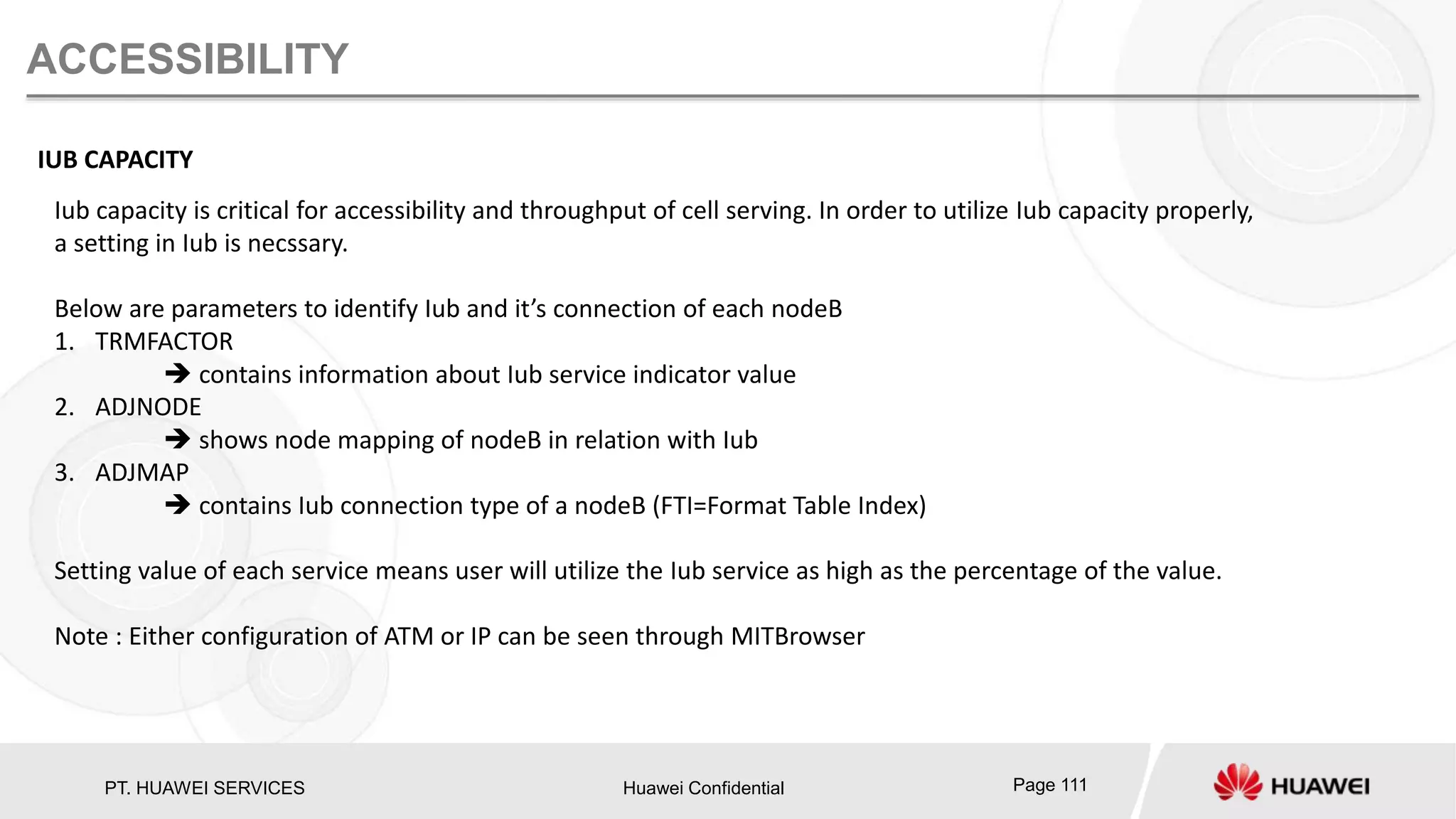 ACCESSIBILITY

IUB CAPACITY

Iub capacity is critical for accessibility and throughput of cell serving. In order to utilize Iub capacity properly, a setting in Iub is necssary.

Below are parameters to identify Iub and it’s connection of each nodeB
1. TRMFACTOR
→ contains information about Iub service indicator value
2. ADJNODE
→ shows node mapping of nodeB in relation with Iub
3. ADJMAP
→ contains Iub connection type of a nodeB (FTI=Format Table Index)

Setting value of each service means user will utilize the Iub service as high as the percentage of the value.

Note : Either configuration of ATM or IP can be seen through MITBrowser

PT. HUAWEI SERVICES

Huawei Confidential

Page 111

HUAWEI